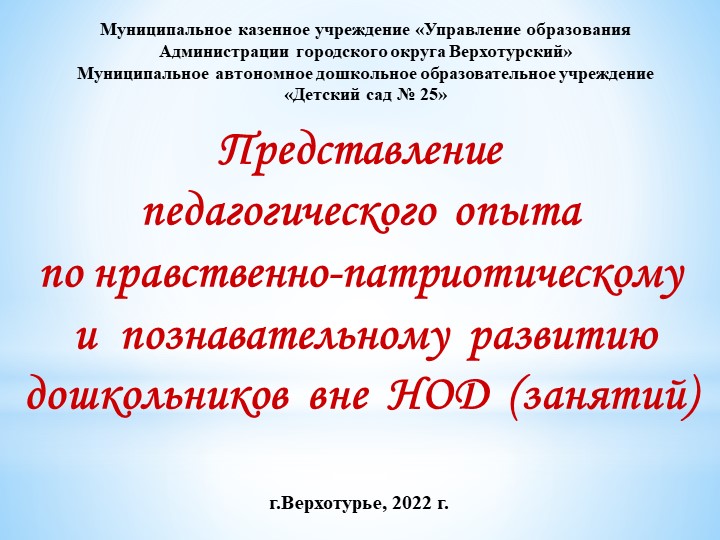 Муниципальное казенное учреждение «Управление образования Администрации городского округа Верхотурский»
Муниципальное автономное дошкольное образовательное учреждение «Детский сад № 25»

Представление педагогического опыта по нравственно-патриотическому и познавательному развитию дошкольников вне НОД (занятий)

г.Верхотурье, 2022 г.